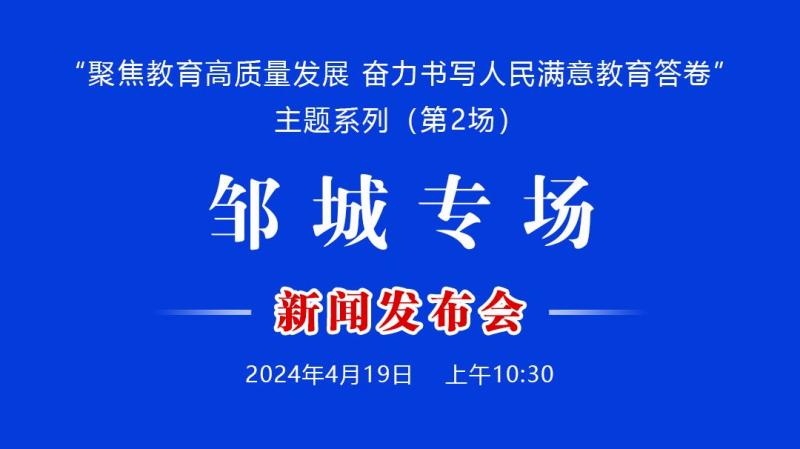 “聚焦教育高质量发展 奋力书写人民满意教育答卷”
主题系列（第2场）

邹城专场

新闻发布会

2024年4月19日 上午10:30